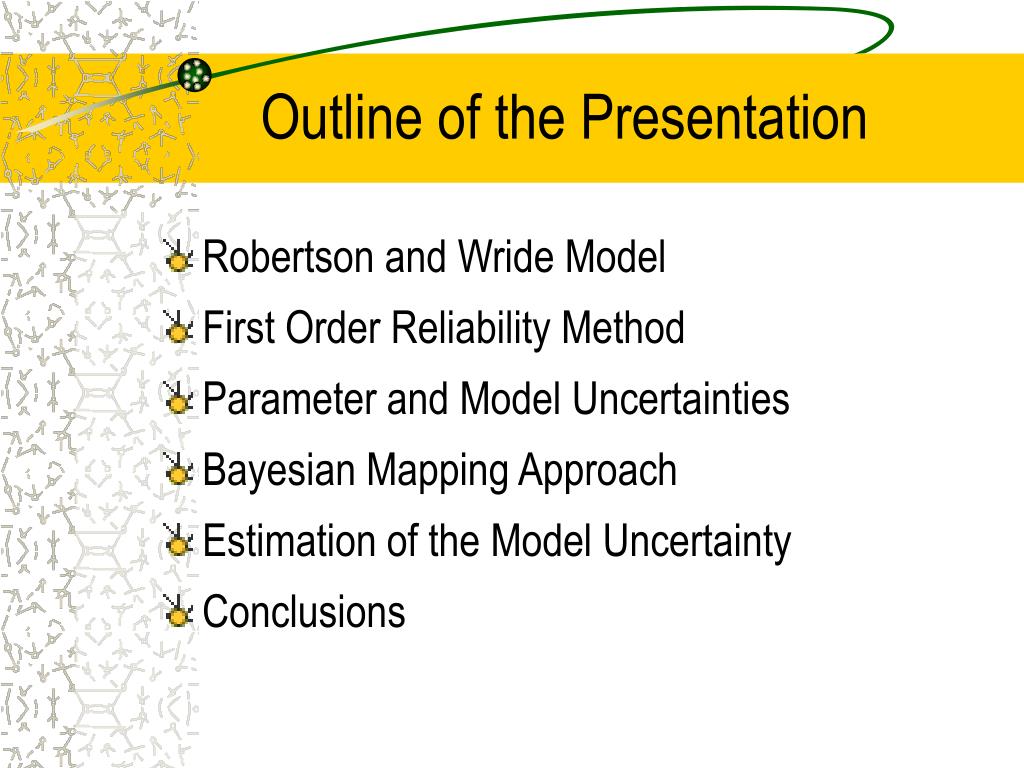 Outline of the Presentation

Robertson and Wride Model
First Order Reliability Method
Parameter and Model Uncertainties
Bayesian Mapping Approach
Estimation of the Model Uncertainty
Conclusions